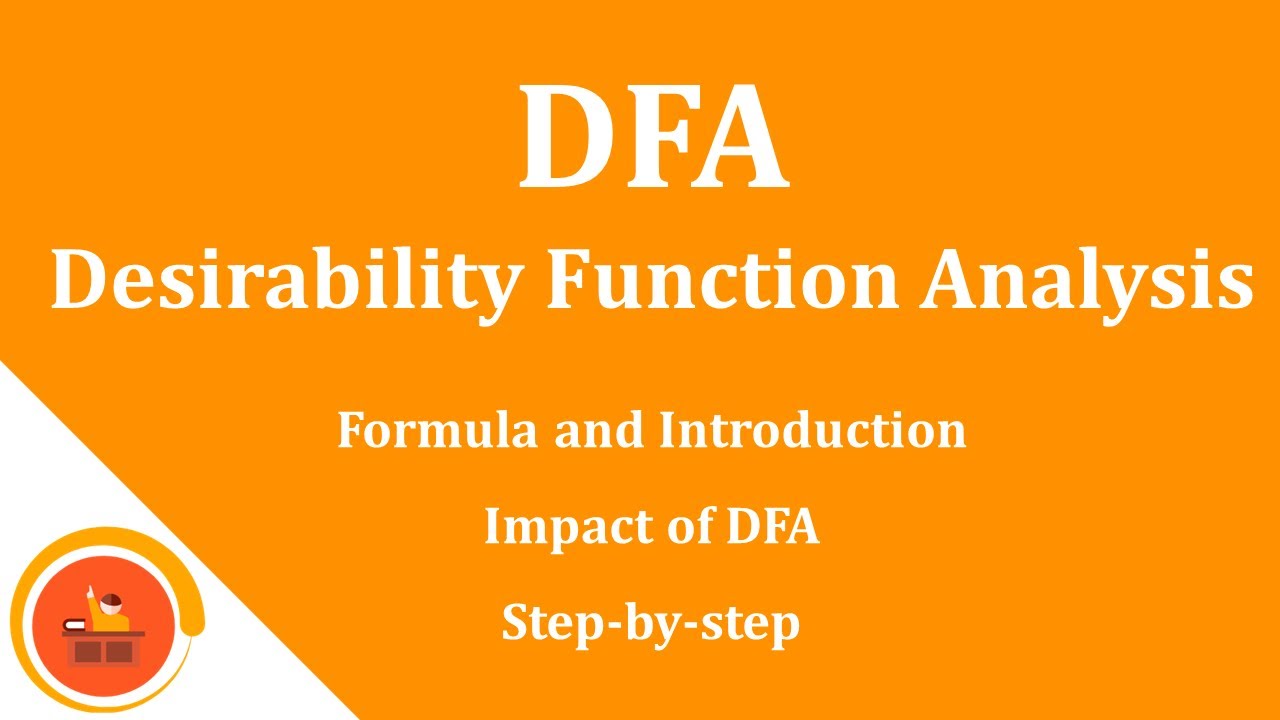 DFA

Desirability Function Analysis

Formula and Introduction

Impact of DFA

Step-by-step